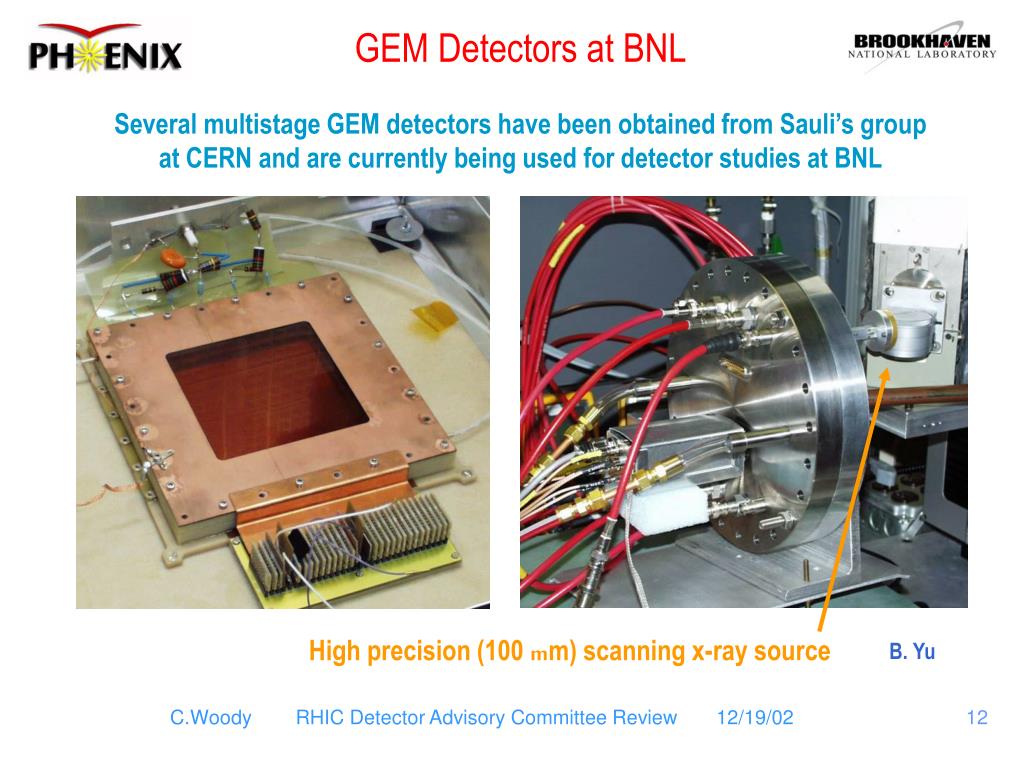 PHENIX

GEM Detectors at BNL

BROOKHAVEN NATIONAL LABORATORY

Several multistage GEM detectors have been obtained from Sauli's group at CERN and are currently being used for detector studies at BNL

High precision (100 mm) scanning x-ray source

B. Yu

C.Woody RHIC Detector Advisory Committee Review 12/19/02 12